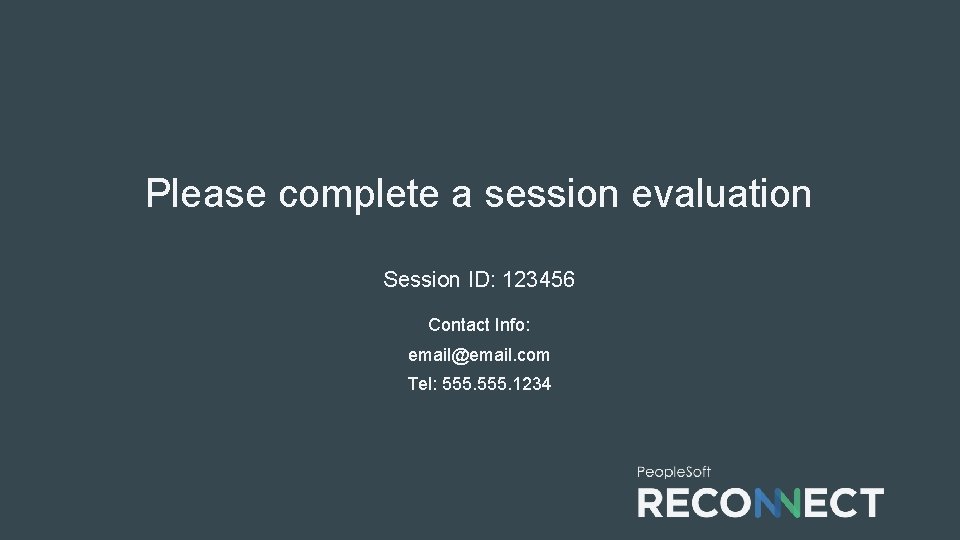 Please complete a session evaluation

Session ID: 123456

Contact Info:

email@email.com

Tel: 555.555.1234

PeopleSoft
RECONNECT